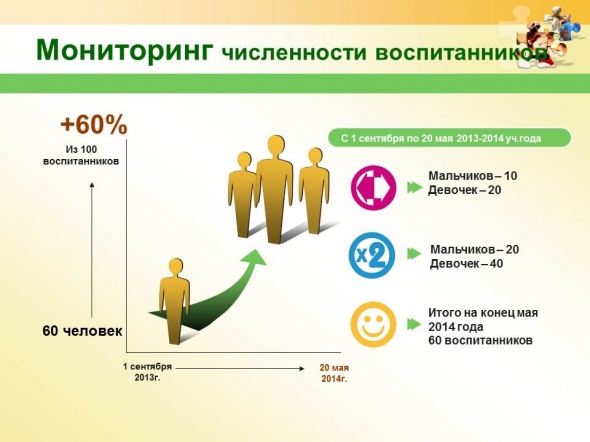 Мониторинг численности воспитанников

+60%

Из 100 воспитанников

60 человек

1 сентября 2013г.

20 мая 2014г.

С 1 сентября по 20 мая 2013-2014 уч.года

Мальчиков – 10
Девочек – 20

x2

Мальчиков – 20
Девочек – 40

Итого на конец мая 2014 года 60 воспитанников